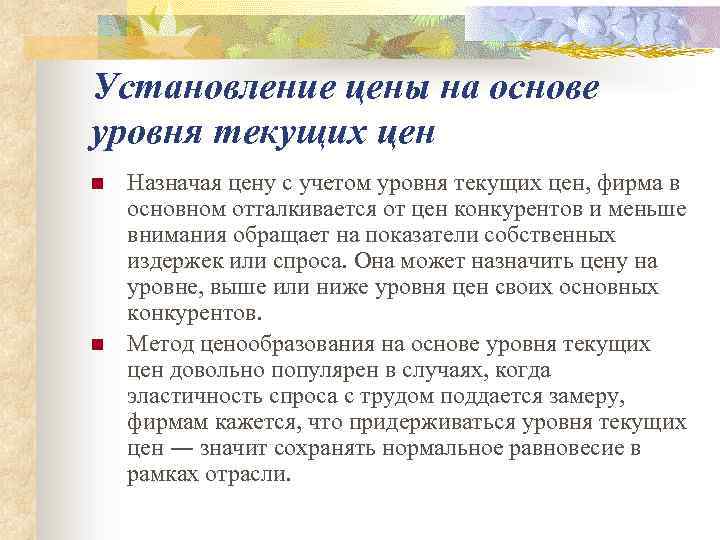 Установление цены на основе уровня текущих цен

Назначая цену с учетом уровня текущих цен, фирма в основном отталкивается от цен конкурентов и меньше внимания обращает на показатели собственных издержек или спроса. Она может назначить цену на уровне, выше или ниже уровня цен своих основных конкурентов.

Метод ценообразования на основе уровня текущих цен довольно популярен в случаях, когда эластичность спроса с трудом поддается замеру, фирмам кажется, что придерживаться уровня текущих цен — значит сохранять нормальное равновесие в рамках отрасли.